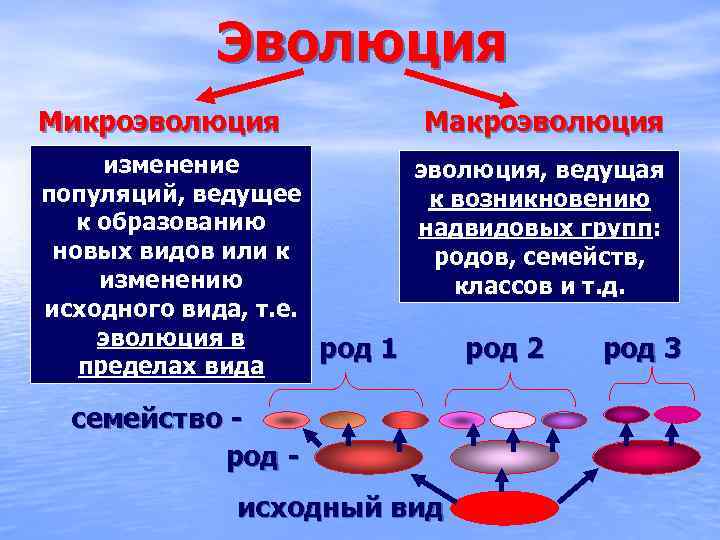 Эволюция

Микроэволюция

изменение популяций, ведущее к образованию новых видов или к изменению исходного вида, т.е. эволюция в пределах вида

Макроэволюция

эволюция, ведущая к возникновению надвидовых групп: родов, семейств, классов и т.д.

род 1

род 2

род 3

семейство -

род -

исходный вид